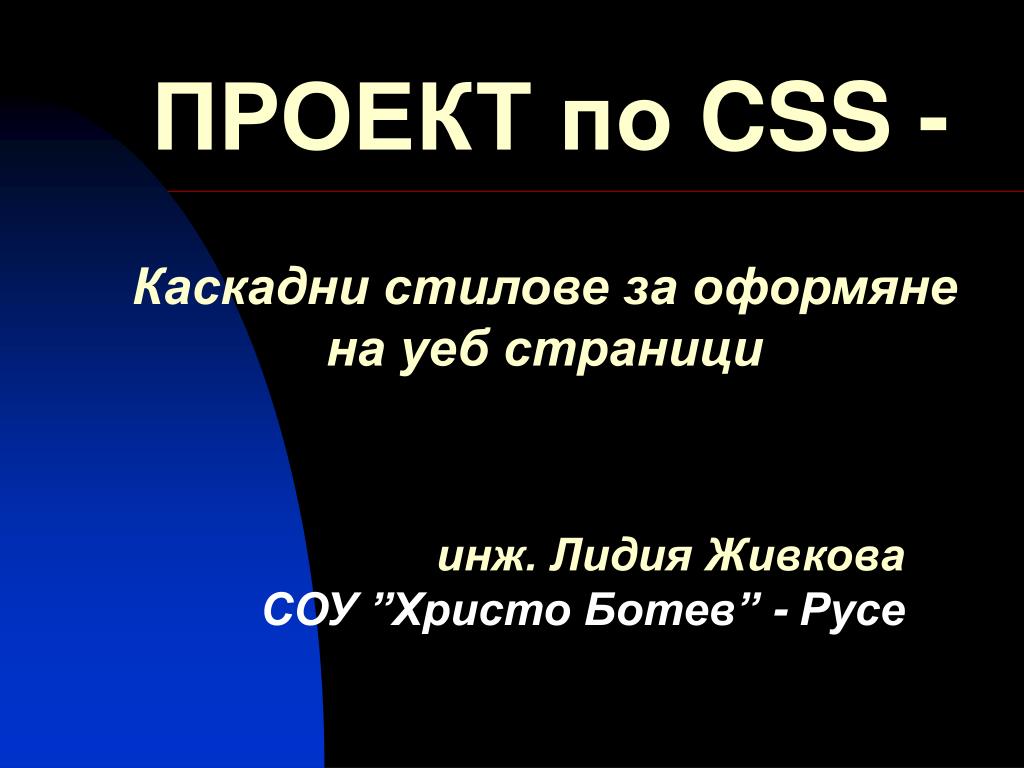 ПРОЕКТ по CSS -

Каскадни стилове за оформяне на уеб страници

инж. Лидия Живкова
СОУ ”Христо Ботев” - Русе